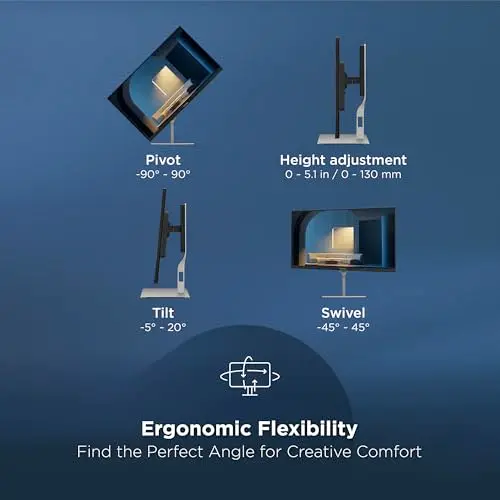 Pivot
-90° - 90°

Height adjustment
0 - 5.1 in / 0 - 130 mm

Tilt
-5° - 20°

Swivel
-45° - 45°

Ergonomic Flexibility
Find the Perfect Angle for Creative Comfort